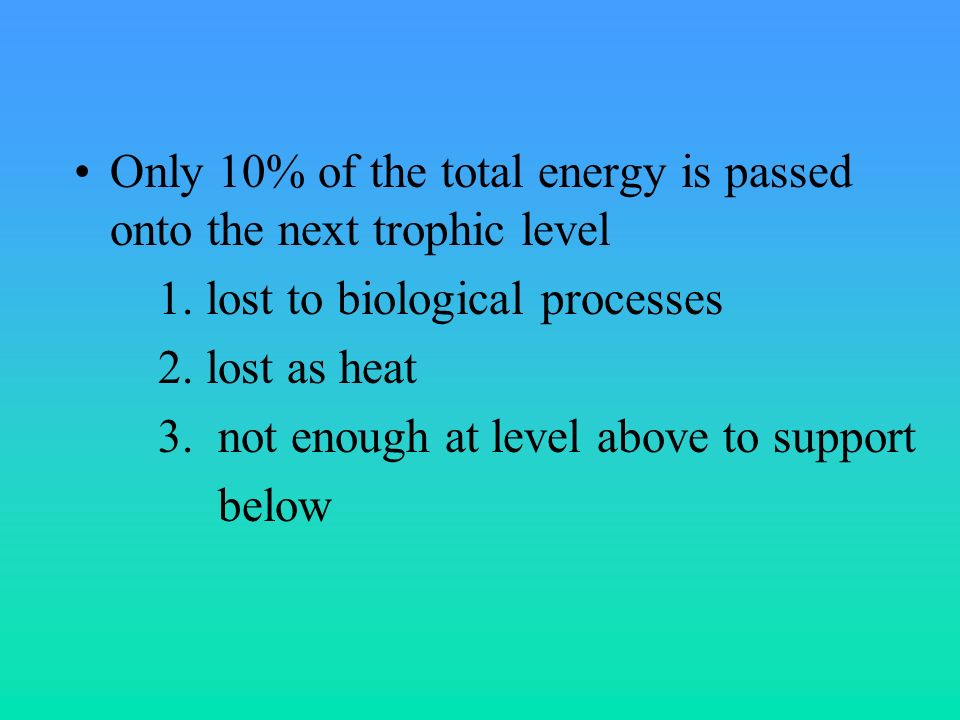 • Only 10% of the total energy is passed onto the next trophic level

1. lost to biological processes

2. lost as heat

3. not enough at level above to support below